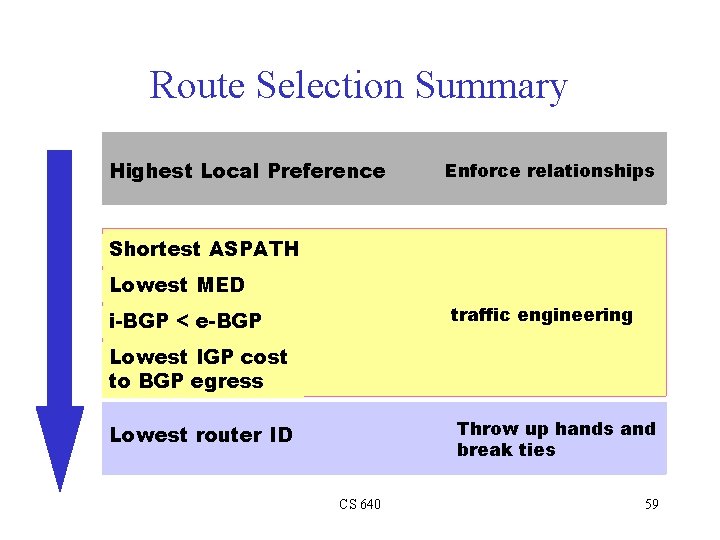 Route Selection Summary

Highest Local Preference

Enforce relationships

Shortest ASPATH

Lowest MED

i-BGP < e-BGP

Lowest IGP cost to BGP egress

traffic engineering

Lowest router ID

Throw up hands and break ties

CS 640

59